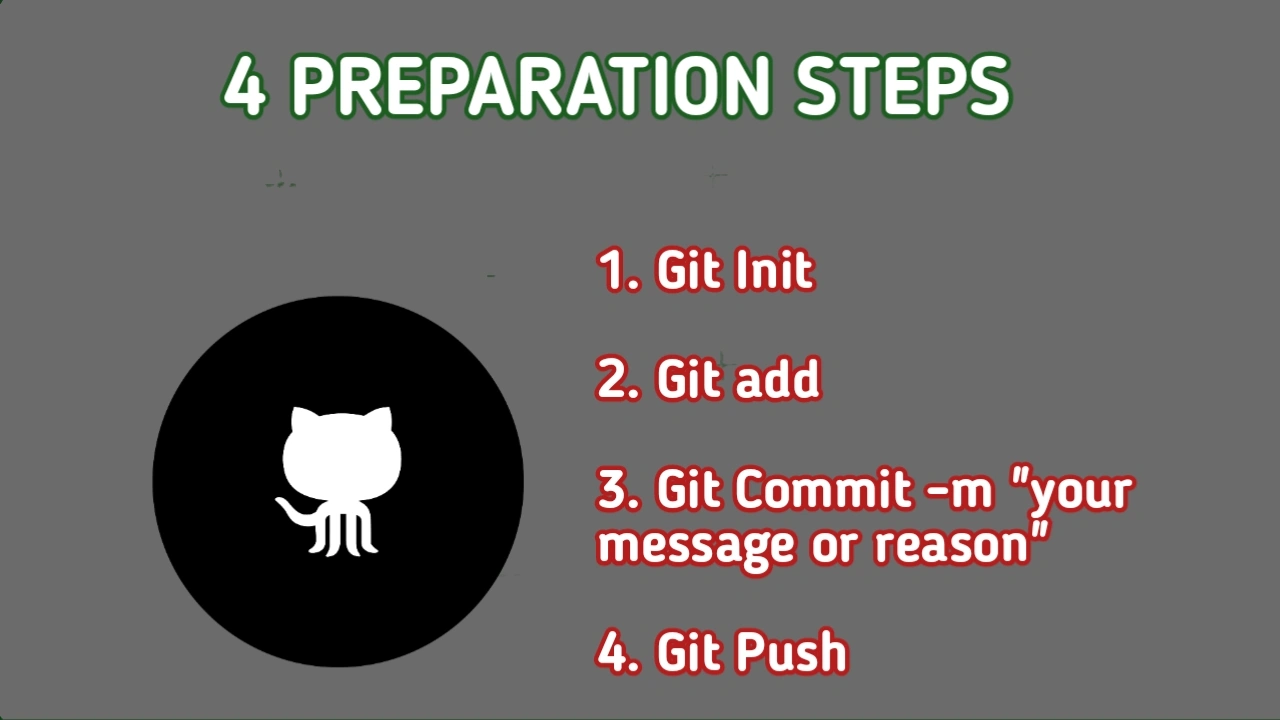 4 PREPARATION STEPS

1. Git Init

2. Git add

3. Git Commit -m "your message or reason"

4. Git Push